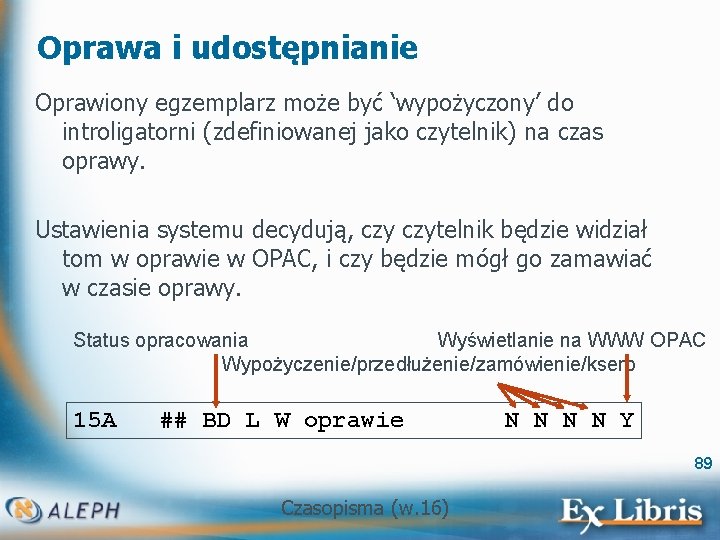 Oprawa i udostępnianie

Oprawiony egzemplarz może być ‘wypożyczony’ do introligatorni (zdefiniowanej jako czytelnik) na czas oprawy.

Ustawienia systemu decydują, czy czytelnik będzie widział tom w oprawie w OPAC, i czy będzie mógł go zamawiać w czasie oprawy.

Status opracowania

Wyświetlanie na WWW OPAC

Wypożyczenie/przedłużenie/zamówienie/ksero

15A ## BD L W oprawie N N N N Y

89

ALEPH

Czasopisma (w.16)

Ex Libris